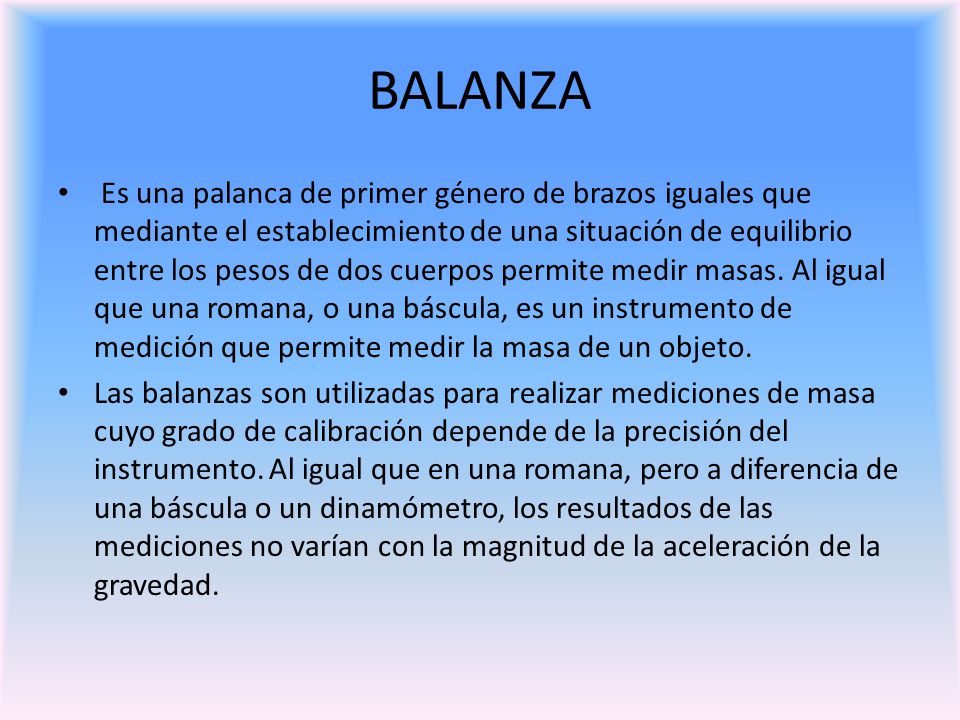 BALANZA

• Es una palanca de primer género de brazos iguales que mediante el establecimiento de una situación de equilibrio entre los pesos de dos cuerpos permite medir masas. Al igual que una romana, o una báscula, es un instrumento de medición que permite medir la masa de un objeto.

• Las balanzas son utilizadas para realizar mediciones de masa cuyo grado de calibración depende de la precisión del instrumento. Al igual que en una romana, pero a diferencia de una báscula o un dinamómetro, los resultados de las mediciones no varían con la magnitud de la aceleración de la gravedad.